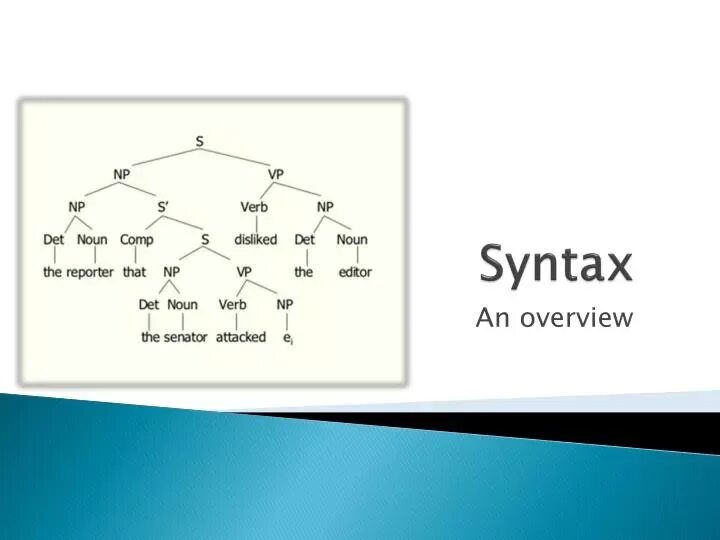 S
NP
VP
NP
S'
Verb
NP
Det
Noun
Comp
S
disliked
Det
Noun
the reporter
that
NP
VP
the
editor
Det
Noun
Verb
NP
the senator
attacked
$e_i$

Syntax
An overview